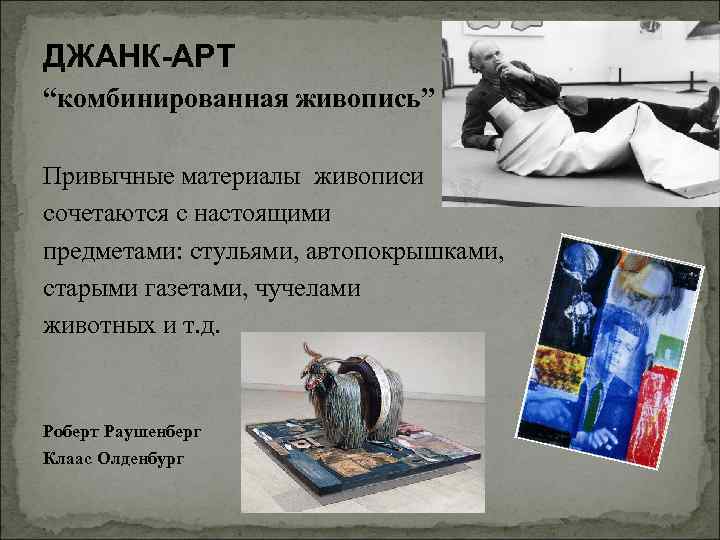 ДЖАНК-АРТ
“комбинированная живопись”

Привычные материалы живописи сочетаются с настоящими предметами: стульями, автопокрышками, старыми газетами, чучелами животных и т.д.

Роберт Раушенберг
Клаас Олденбург